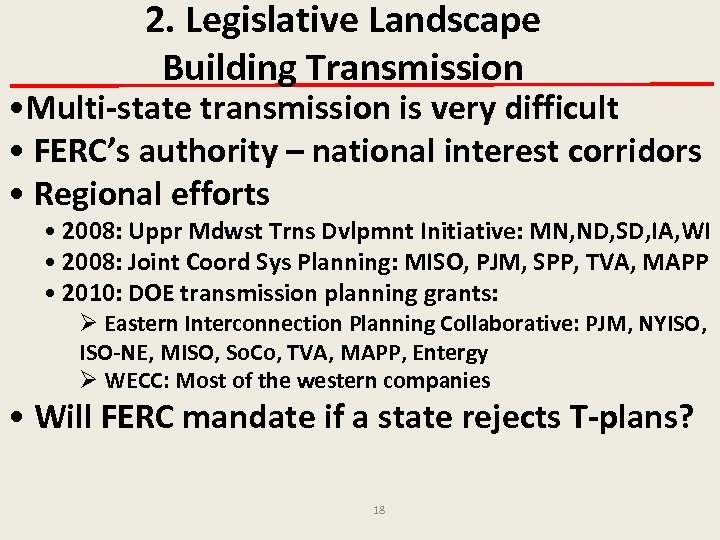 2. Legislative Landscape
Building Transmission

•Multi-state transmission is very difficult
• FERC's authority – national interest corridors
• Regional efforts
• 2008: Uppr Mdwst Trns Dvlpmnt Initiative: MN,ND,SD,IA,WI
• 2008: Joint Coord Sys Planning: MISO, PJM, SPP, TVA, MAPP
• 2010: DOE transmission planning grants:
➢ Eastern Interconnection Planning Collaborative: PJM, NYISO, ISO-NE, MISO, SoCo, TVA, MAPP, Entergy
➢ WECC: Most of the western companies
• Will FERC mandate if a state rejects T-plans?

18